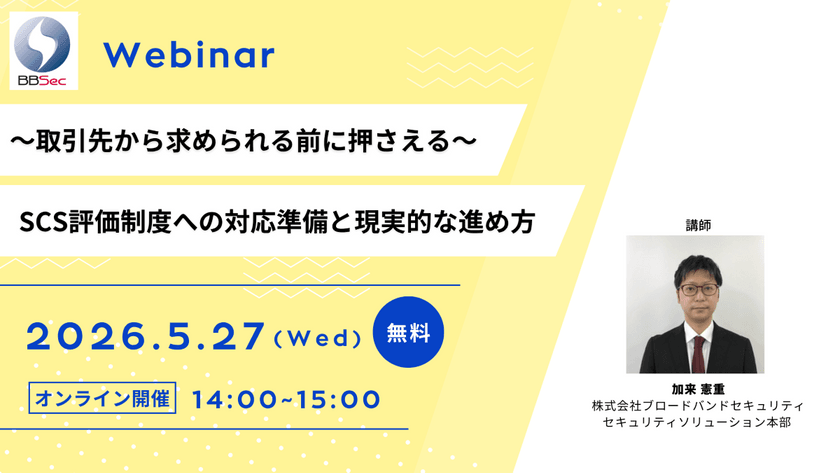 BBSec

Webinar

～取引先から求められる前に押さえる～

SCS評価制度への対応準備と現実的な進め方

2026.5.27（Wed）

無料

オンライン開催 14:00~15:00

講師

加来 憲重
株式会社ブロードバンドセキュリティ
セキュリティソリューション本部